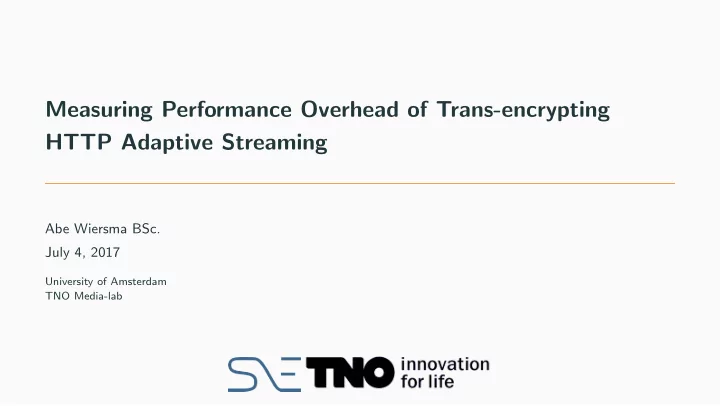 Measuring Performance Overhead of Trans-encrypting HTTP Adaptive Streaming

Abe Wiersma BSc.

July 4, 2017

University of Amsterdam
TNO Media-lab

SNE TNO innovation for life